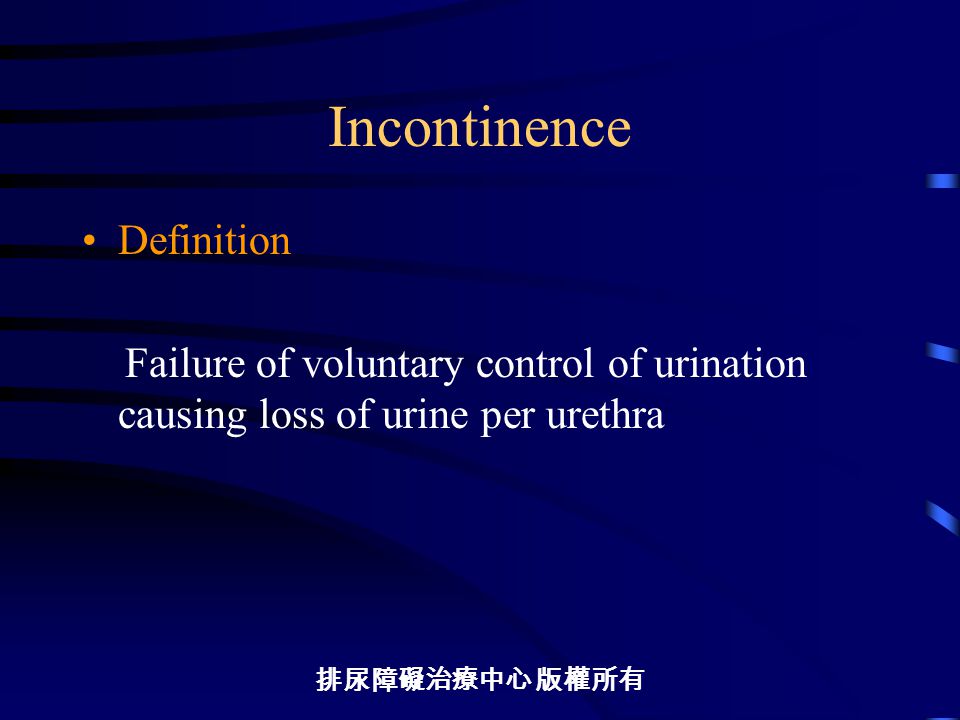 Incontinence

• Definition

Failure of voluntary control of urination causing loss of urine per urethra

排尿障礙治療中心 版權所有